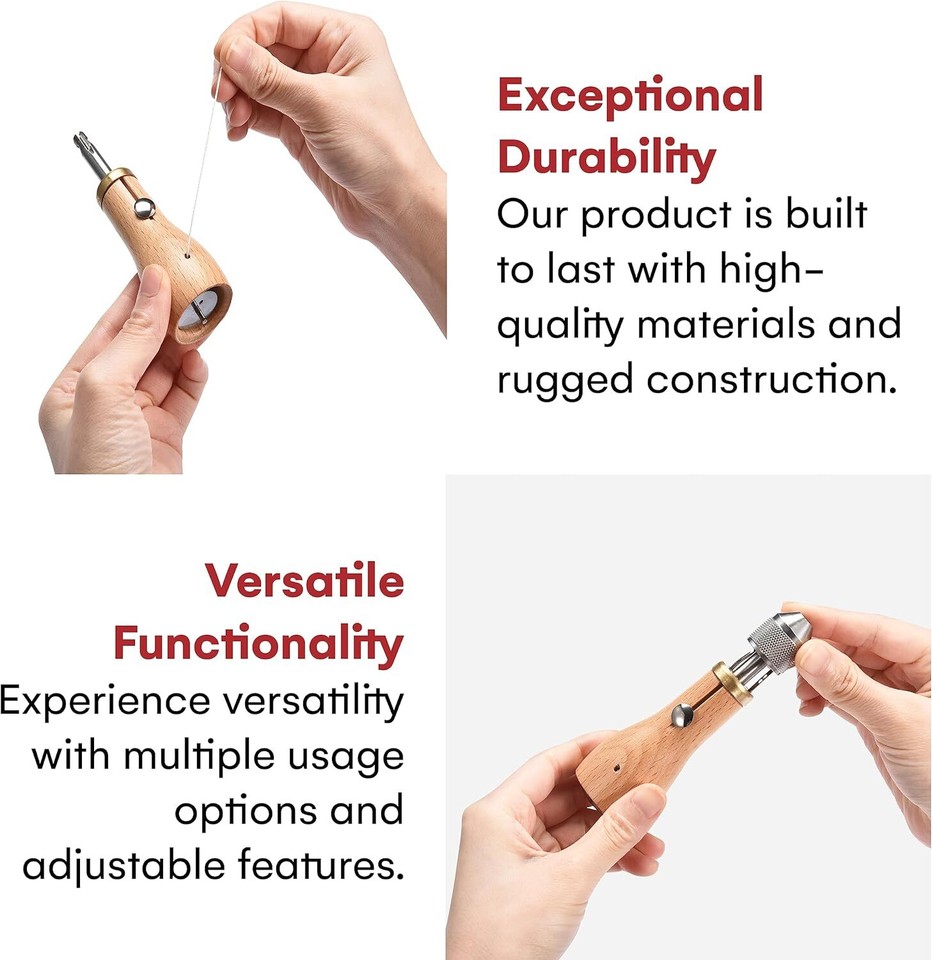 Exceptional Durability
Our product is built to last with high-quality materials and rugged construction.

Versatile Functionality
Experience versatility with multiple usage options and adjustable features.